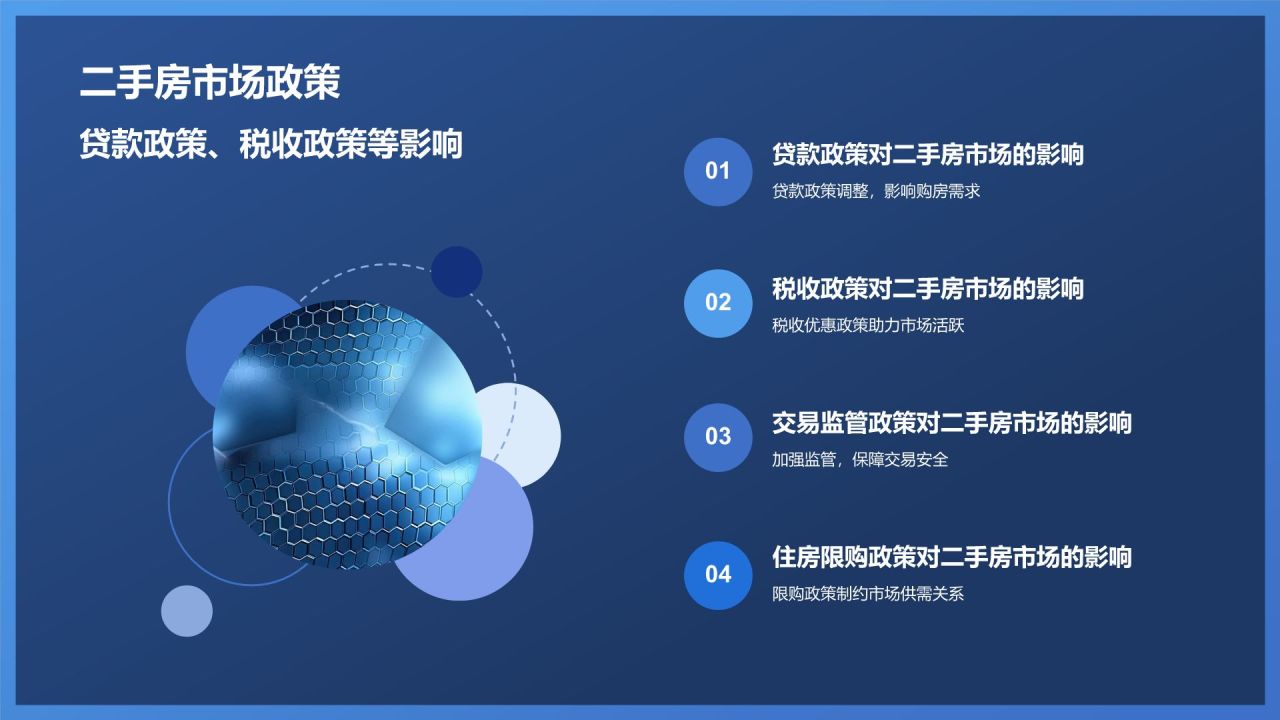 二手房市场政策

贷款政策、税收政策等影响

01
贷款政策对二手房市场的影响
贷款政策调整，影响购房需求

02
税收政策对二手房市场的影响
税收优惠政策助力市场活跃

03
交易监管政策对二手房市场的影响
加强监管，保障交易安全

04
住房限购政策对二手房市场的影响
限购政策制约市场供需关系